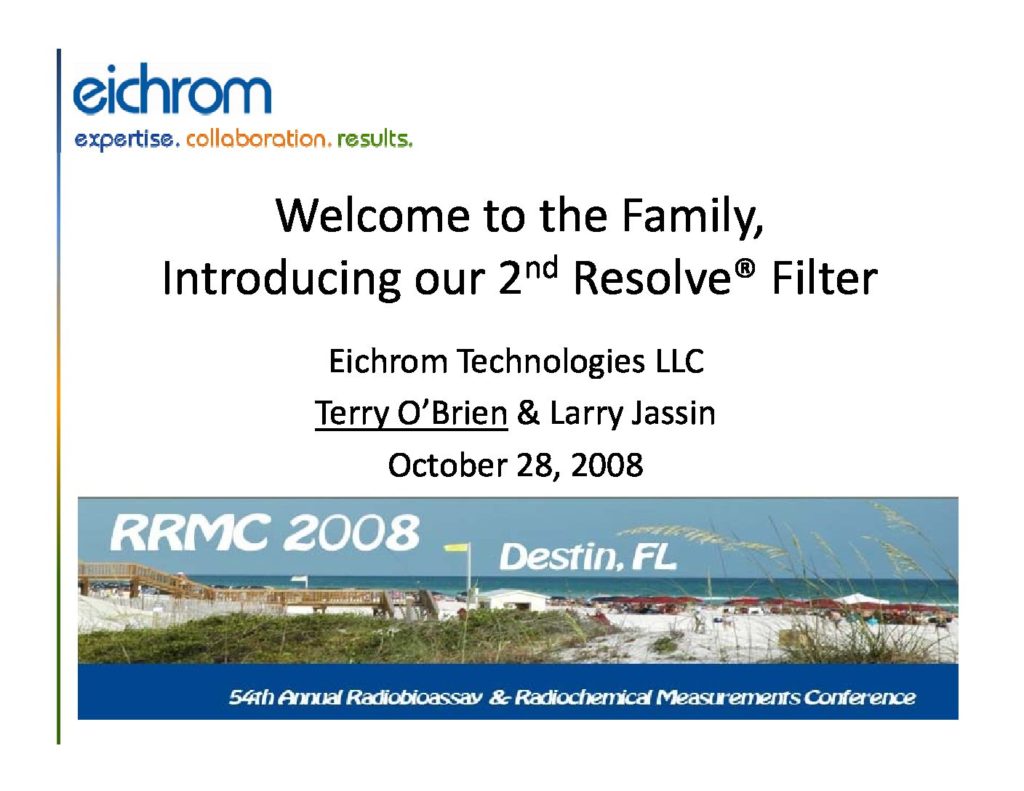 eichrom
expertise. collaboration. results.

Welcome to the Family,
Introducing our 2$^{nd}$ Resolve® Filter

Eichrom Technologies LLC
Terry O'Brien & Larry Jassin
October 28, 2008

RRMC 2008 Destin, FL

54th Annual Radiobioassay & Radiochemical Measurements Conference